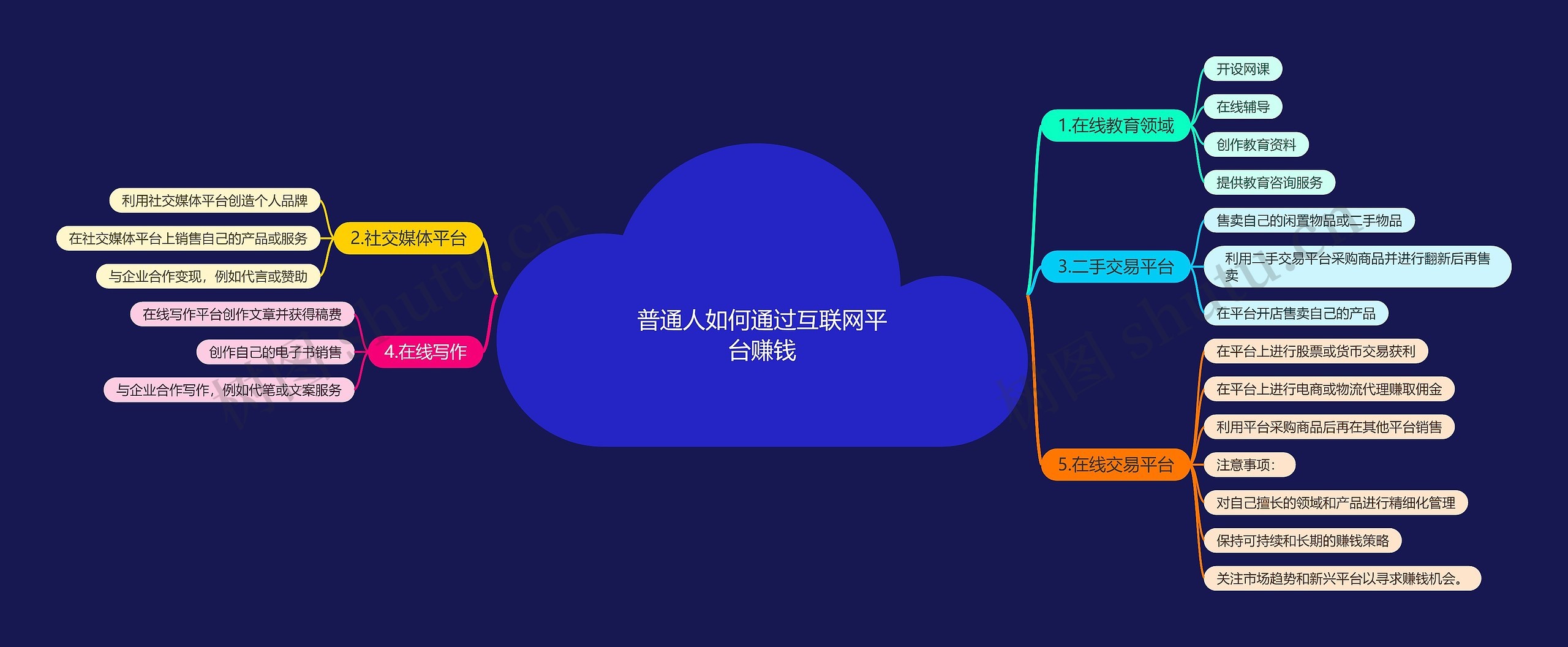 普通人如何通过互联网平台赚钱

1.在线教育领域
开设网课
在线辅导
创作教育资料
提供教育咨询服务

3.二手交易平台
售卖自己的闲置物品或二手物品
利用二手交易平台采购商品并进行翻新后再售卖
在平台开店售卖自己的产品

5.在线交易平台
在平台上进行股票或货币交易获利
在平台上进行电商或物流代理赚取佣金
利用平台采购商品后再在其他平台销售
注意事项:
对自己擅长的领域和产品进行精细化管理
保持可持续和长期的赚钱策略
关注市场趋势和新兴平台以寻求赚钱机会。

2.社交媒体平台
利用社交媒体平台创造个人品牌
在社交媒体平台上销售自己的产品或服务
与企业合作变现，例如代言或赞助

4.在线写作
在线写作平台创作文章并获得稿费
创作自己的电子书销售
与企业合作写作，例如代笔或文案服务

树图 shutu.cn
树图 shutu.cn